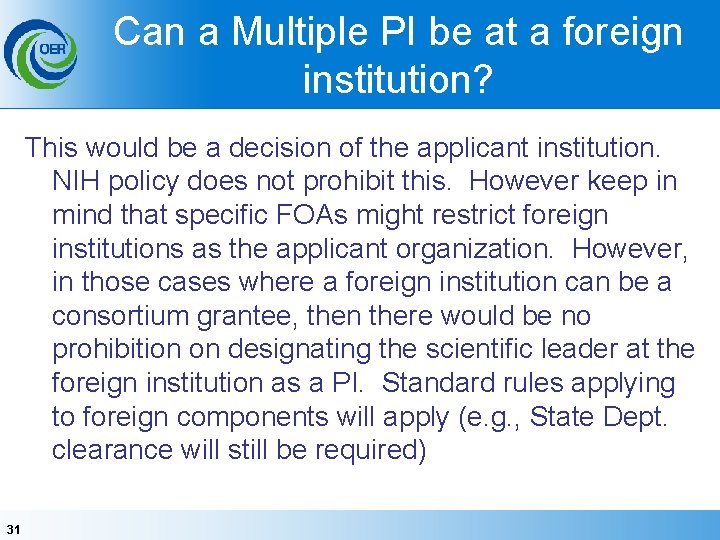 OER

Can a Multiple PI be at a foreign institution?

This would be a decision of the applicant institution. NIH policy does not prohibit this. However keep in mind that specific FOAs might restrict foreign institutions as the applicant organization. However, in those cases where a foreign institution can be a consortium grantee, then there would be no prohibition on designating the scientific leader at the foreign institution as a PI. Standard rules applying to foreign components will apply (e.g., State Dept. clearance will still be required)

31